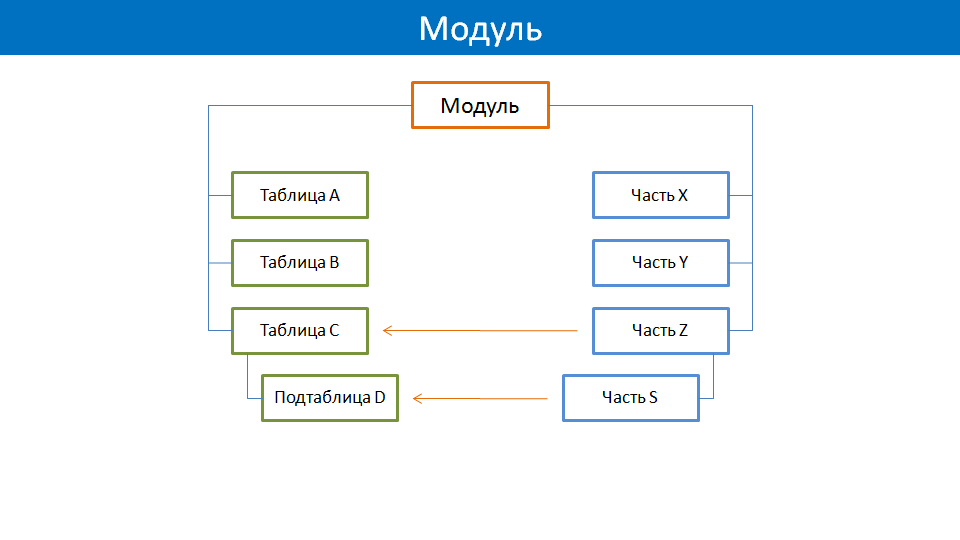 Модуль

Модуль

Таблица A

Таблица B

Таблица C

Подтаблица D

Часть X

Часть Y

Часть Z

Часть S